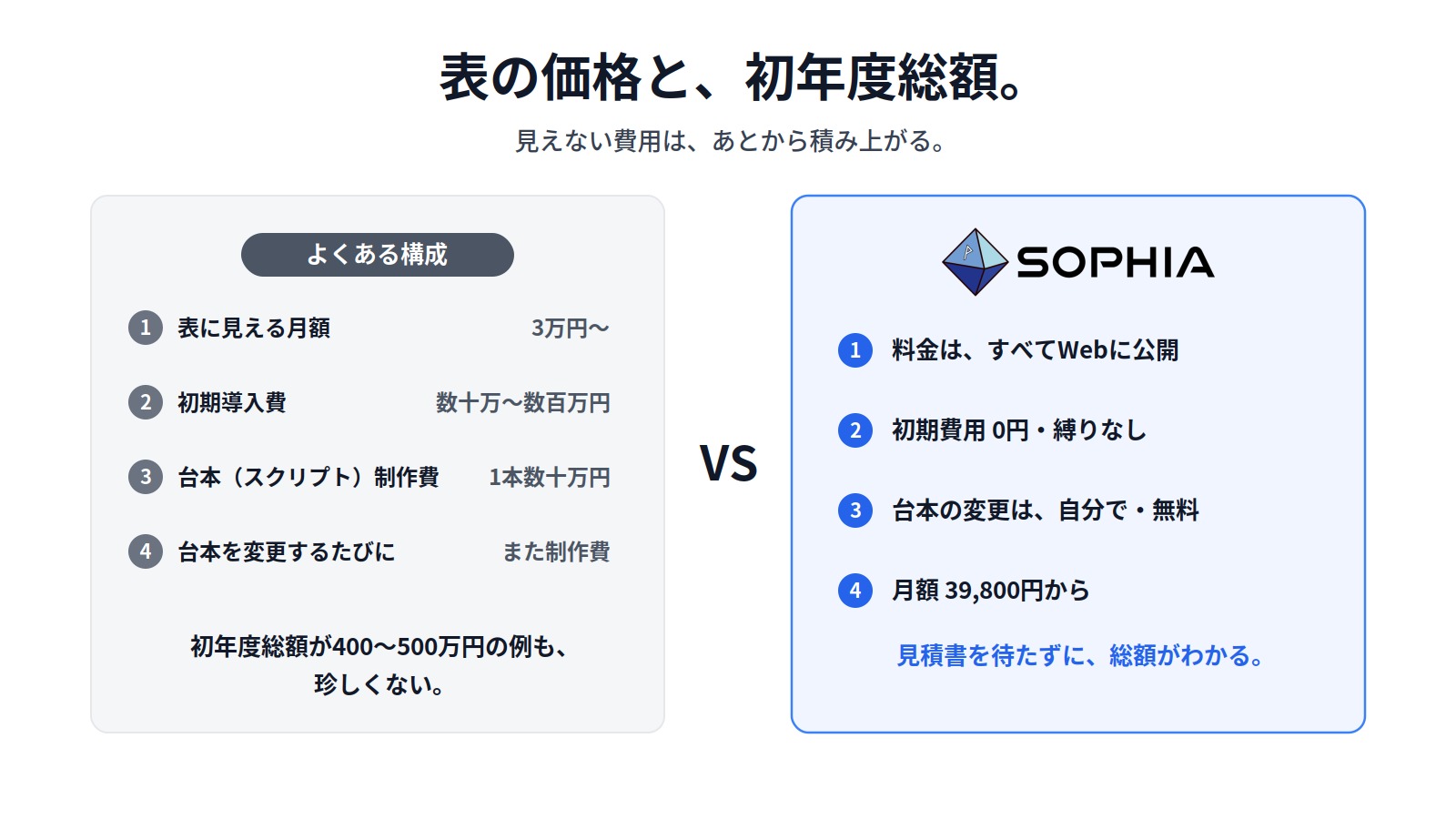 表の価格と、初年度総額。

見えない費用は、あとから積み上がる。

よくある構成

1 表に見える月額 3万円〜

2 初期導入費 数十万〜数百万円

3 台本（スクリプト）制作費 1本数十万円

4 台本を変更するたびに また制作費

初年度総額が400〜500万円の例も、珍しくない。

VS

SOPHIA

1 料金は、すべてWebに公開

2 初期費用 0円・縛りなし

3 台本の変更は、自分で・無料

4 月額 39,800円から

見積書を待たずに、総額がわかる。